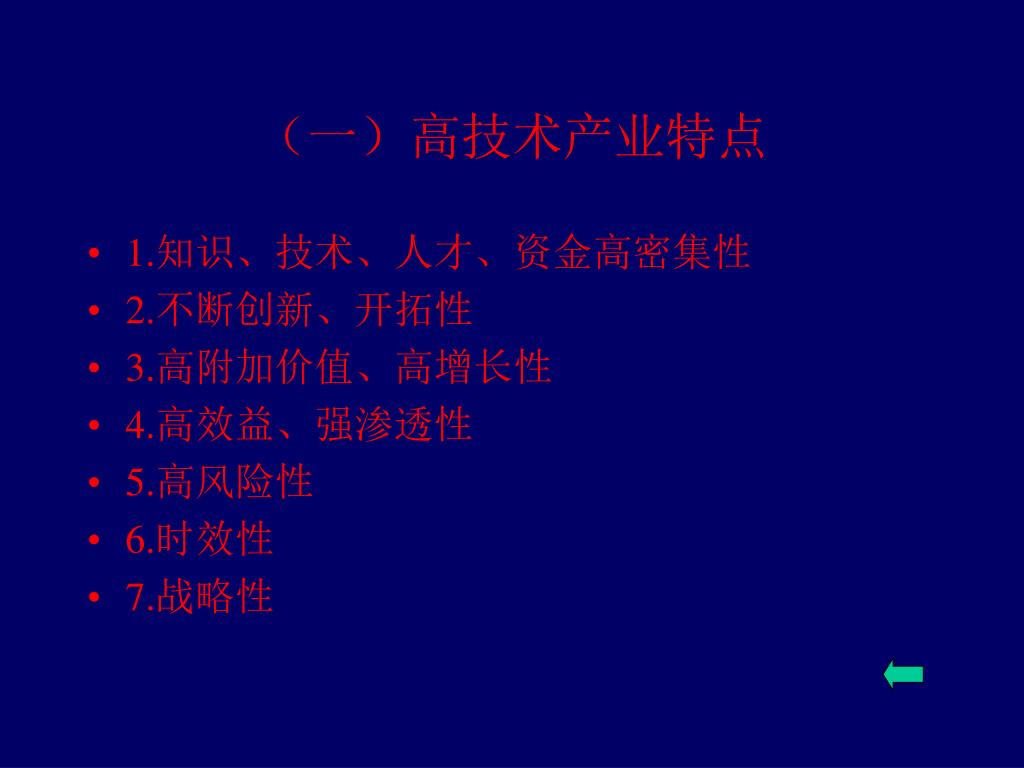 （一）高技术产业特点

• 1.知识、技术、人才、资金高密集性
• 2.不断创新、开拓性
• 3.高附加价值、高增长性
• 4.高效益、强渗透性
• 5.高风险性
• 6.时效性
• 7.战略性